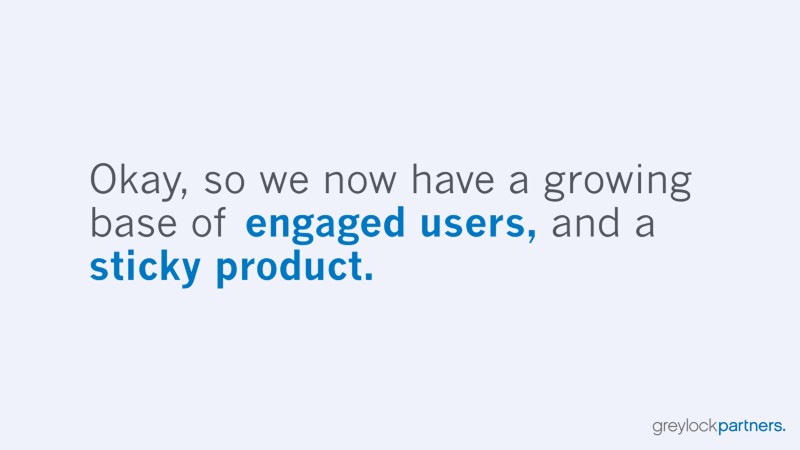 Okay, so we now have a growing base of engaged users, and a sticky product.

greylockpartners.